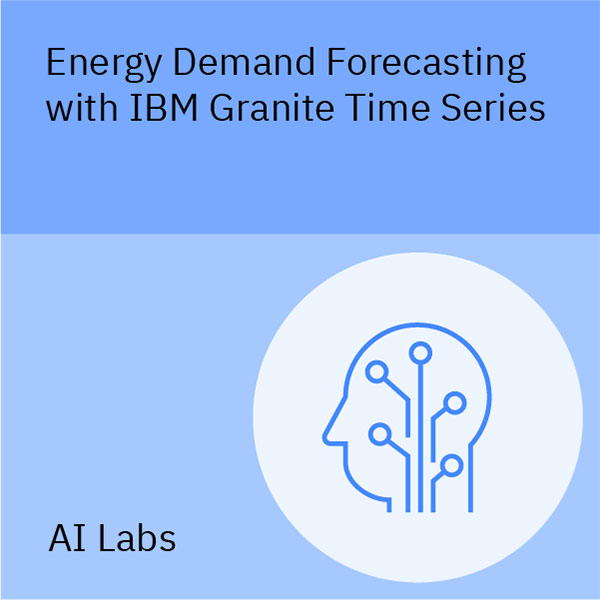 Energy Demand Forecasting with IBM Granite Time Series

AI Labs